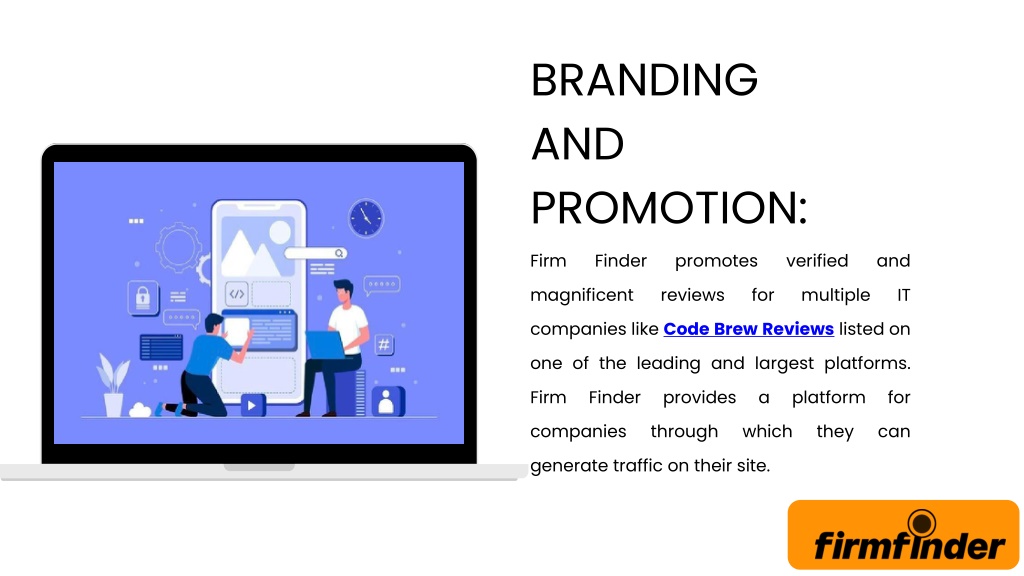 BRANDING AND PROMOTION:

Firm Finder promotes verified and magnificent reviews for multiple IT companies like Code Brew Reviews listed on one of the leading and largest platforms. Firm Finder provides a platform for companies through which they can generate traffic on their site.

firmfinder